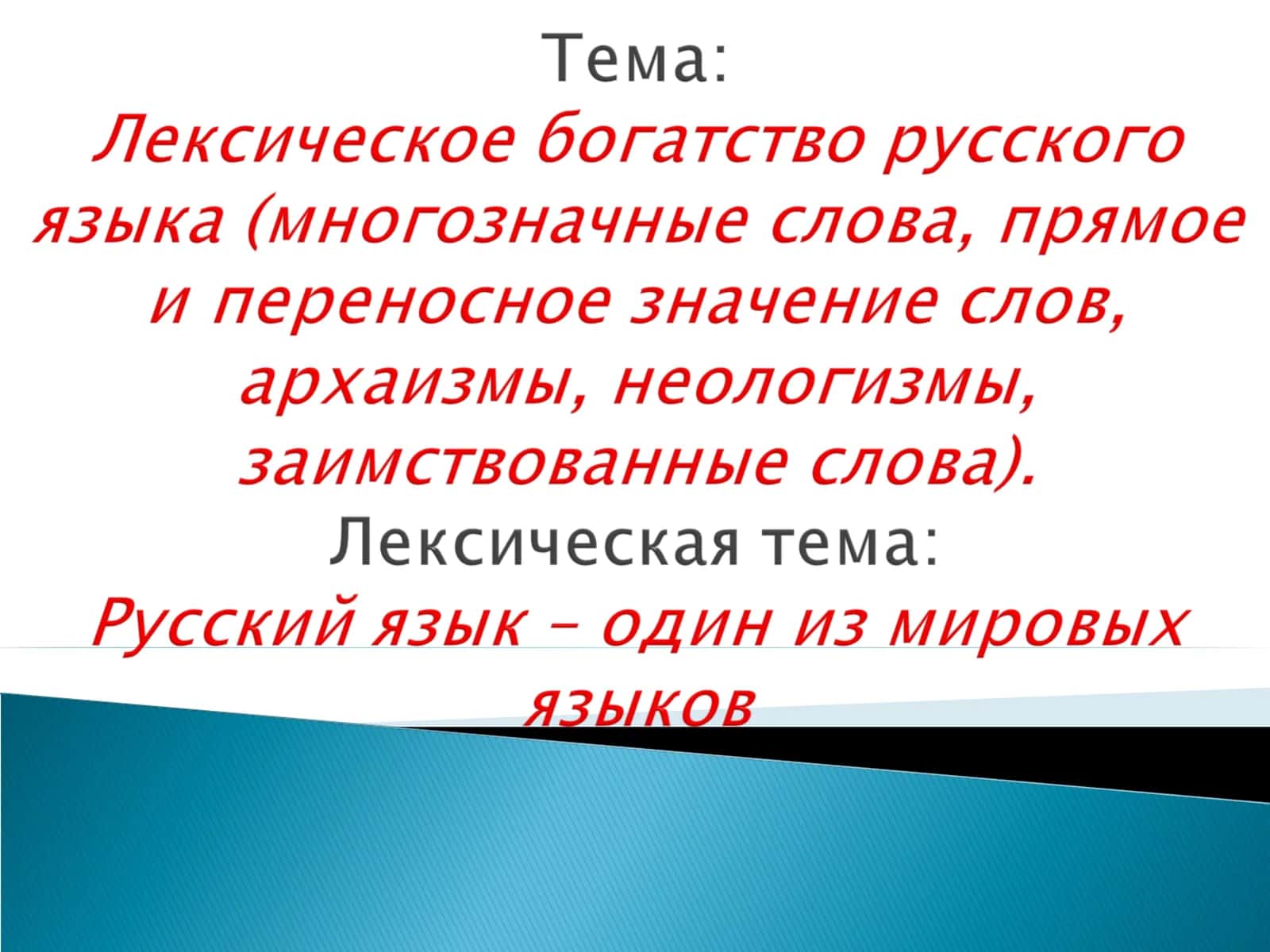 Тема:
Лексическое богатство русского языка (многозначные слова, прямое и переносное значение слов, архаизмы, неологизмы, заимствованные слова).
Лексическая тема:
Русский язык – один из мировых языков